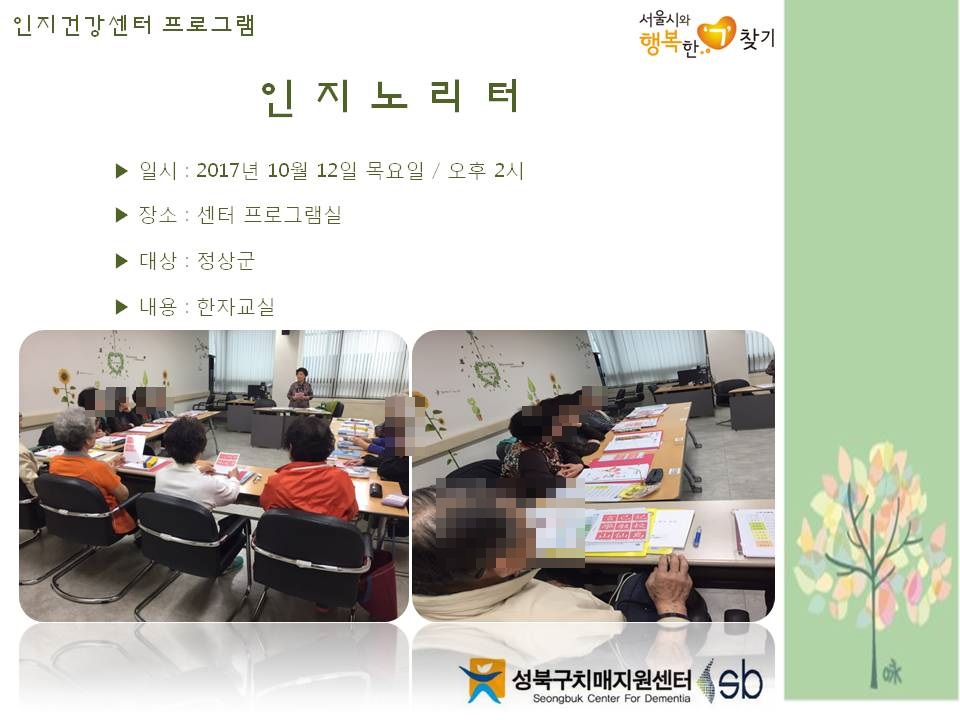 인지건강센터 프로그램

서울시와 행복한 찾기

인 지 노 리 터

▶ 일시 : 2017년 10월 12일 목요일 / 오후 2시

▶ 장소 : 센터 프로그램실

▶ 대상 : 정상군

▶ 내용 : 한자교실

성북구치매지원센터
Seongbuk Center For Dementia
sb